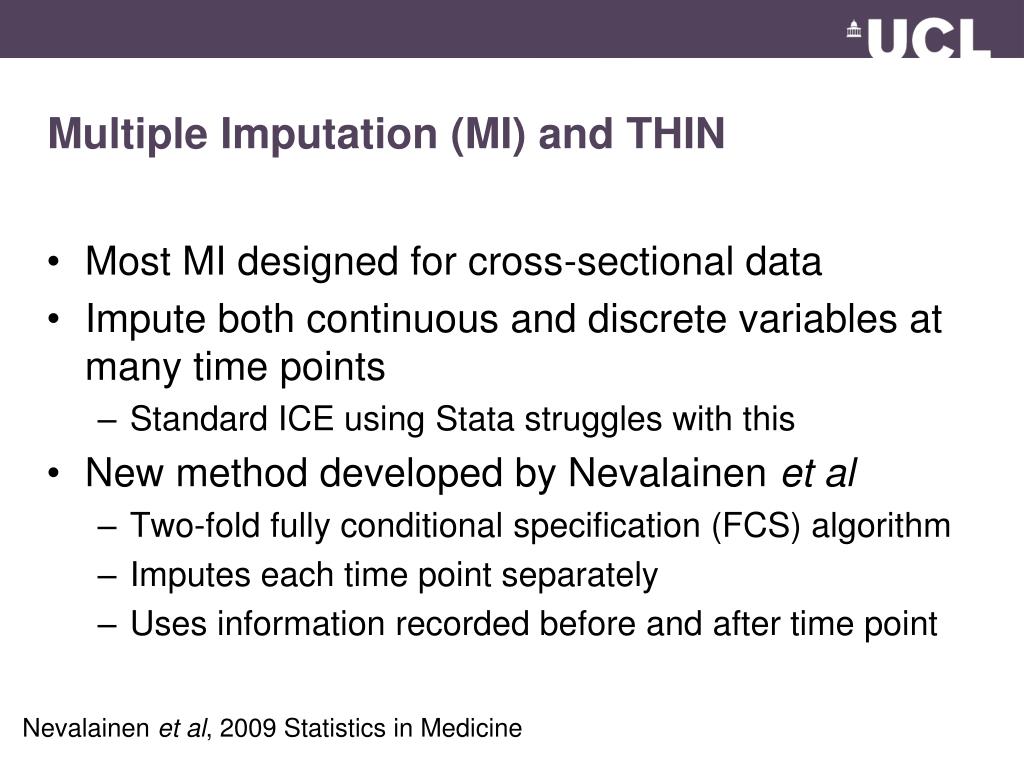 UCL

Multiple Imputation (MI) and THIN

• Most MI designed for cross-sectional data
• Impute both continuous and discrete variables at many time points
– Standard ICE using Stata struggles with this
• New method developed by Nevalainen et al
– Two-fold fully conditional specification (FCS) algorithm
– Imputes each time point separately
– Uses information recorded before and after time point

Nevalainen et al, 2009 Statistics in Medicine